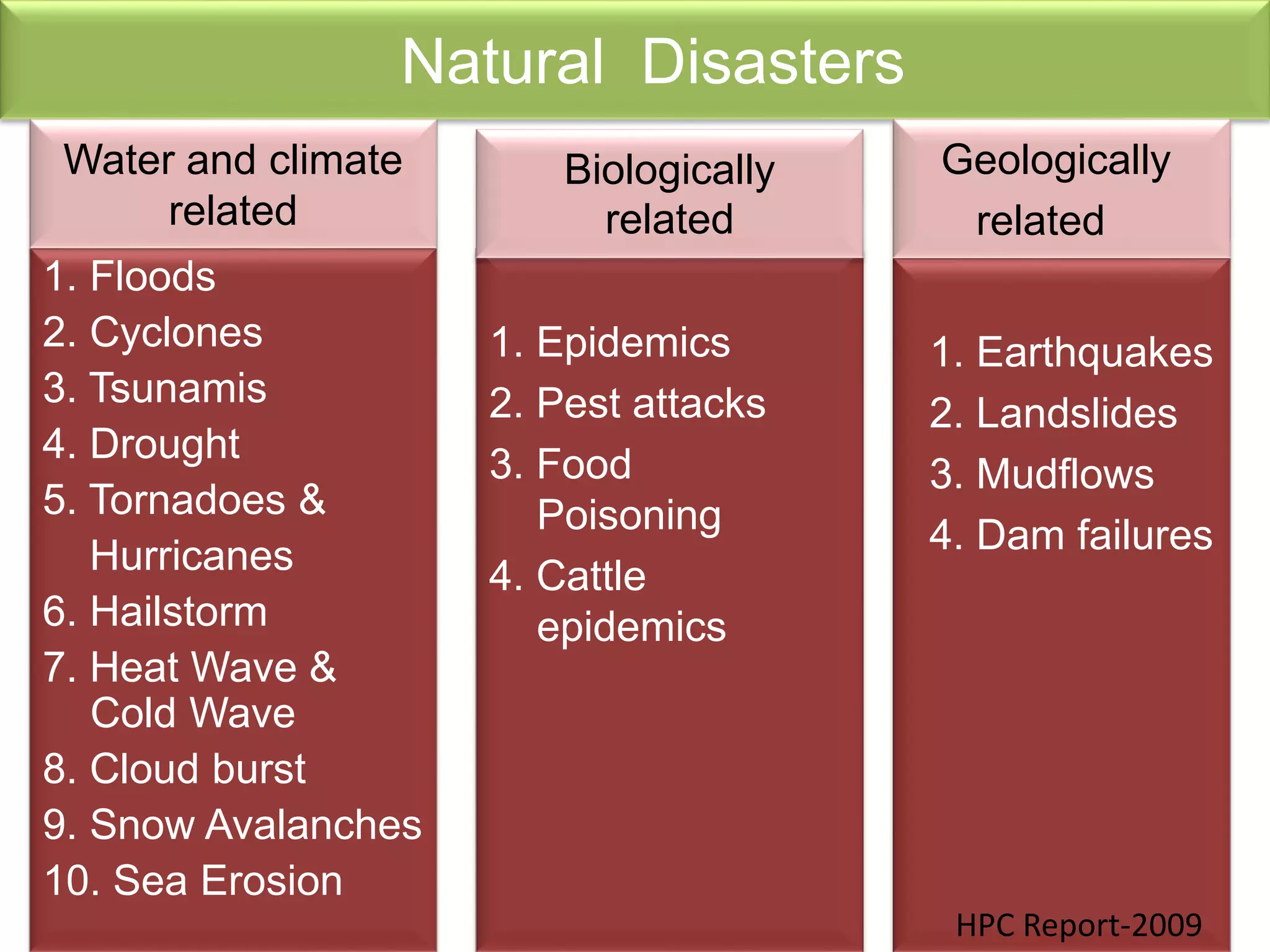 Natural Disasters

Water and climate related

1. Floods
2. Cyclones
3. Tsunamis
4. Drought
5. Tornadoes & Hurricanes
6. Hailstorm
7. Heat Wave & Cold Wave
8. Cloud burst
9. Snow Avalanches
10. Sea Erosion

Biologically related

1. Epidemics
2. Pest attacks
3. Food Poisoning
4. Cattle epidemics

Geologically related

1. Earthquakes
2. Landslides
3. Mudflows
4. Dam failures

HPC Report-2009